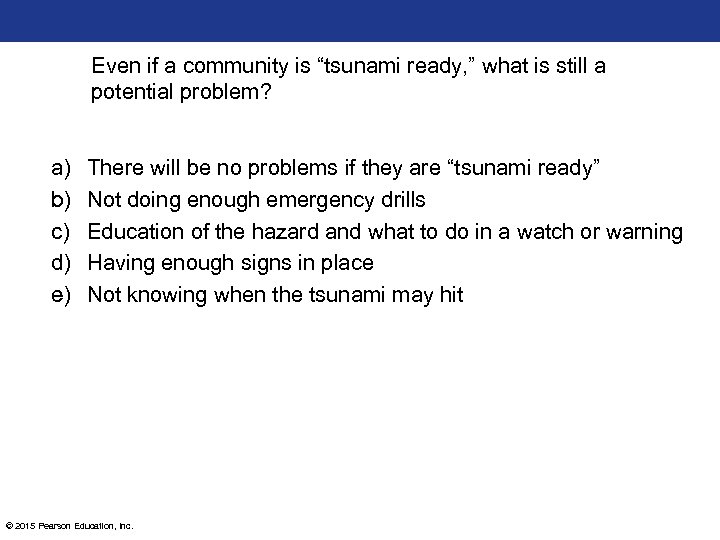 Even if a community is “tsunami ready,” what is still a potential problem?

a) There will be no problems if they are “tsunami ready”
b) Not doing enough emergency drills
c) Education of the hazard and what to do in a watch or warning
d) Having enough signs in place
e) Not knowing when the tsunami may hit

© 2015 Pearson Education, Inc.